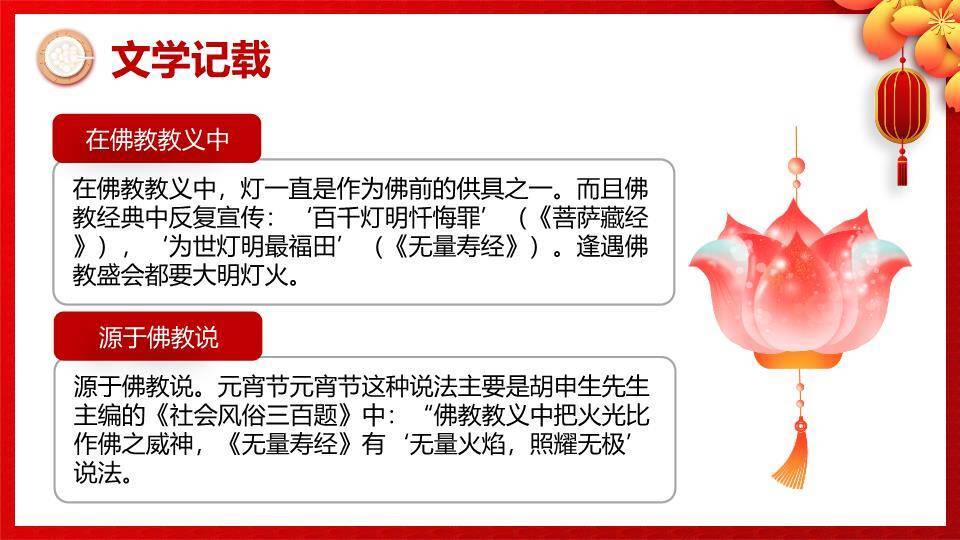 文学记载

在佛教教义中

在佛教教义中，灯一直是作为佛前的供具之一。而且佛教经典中反复宣传：‘百千灯明忏悔罪’（《菩萨藏经》），‘为世灯明最福田’（《无量寿经》）。逢遇佛教盛会都要大明灯火。

源于佛教说

源于佛教说。元宵节元宵节这种说法主要是胡申生先生主编的《社会风俗三百题》中：“佛教教义中把火光比作佛之威神，《无量寿经》有‘无量火焰，照耀无极’说法。